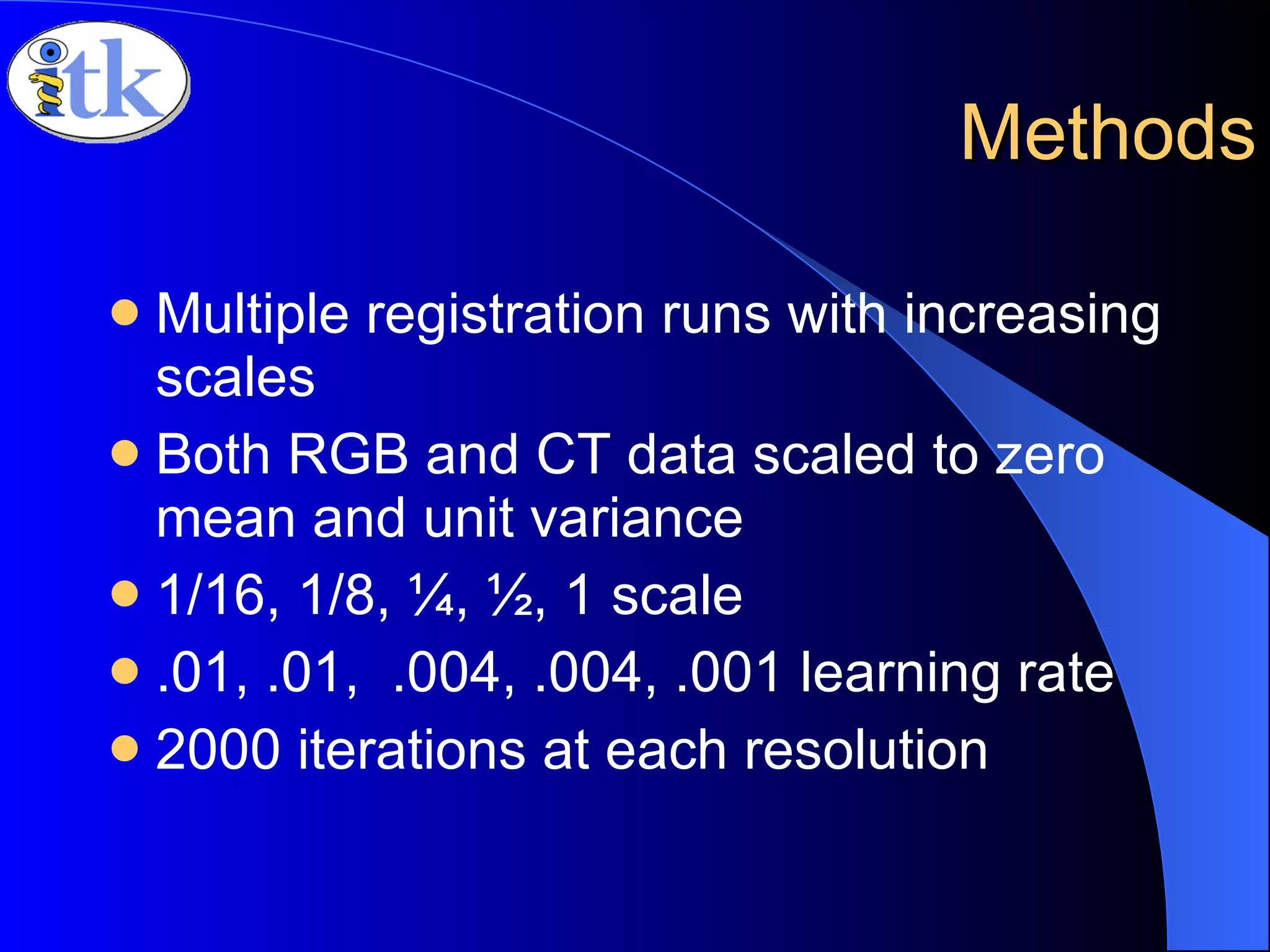 itk

Methods

- Multiple registration runs with increasing scales
- Both RGB and CT data scaled to zero mean and unit variance
- 1/16, 1/8, ¼, ½, 1 scale
- .01, .01,  .004, .004, .001 learning rate
- 2000 iterations at each resolution